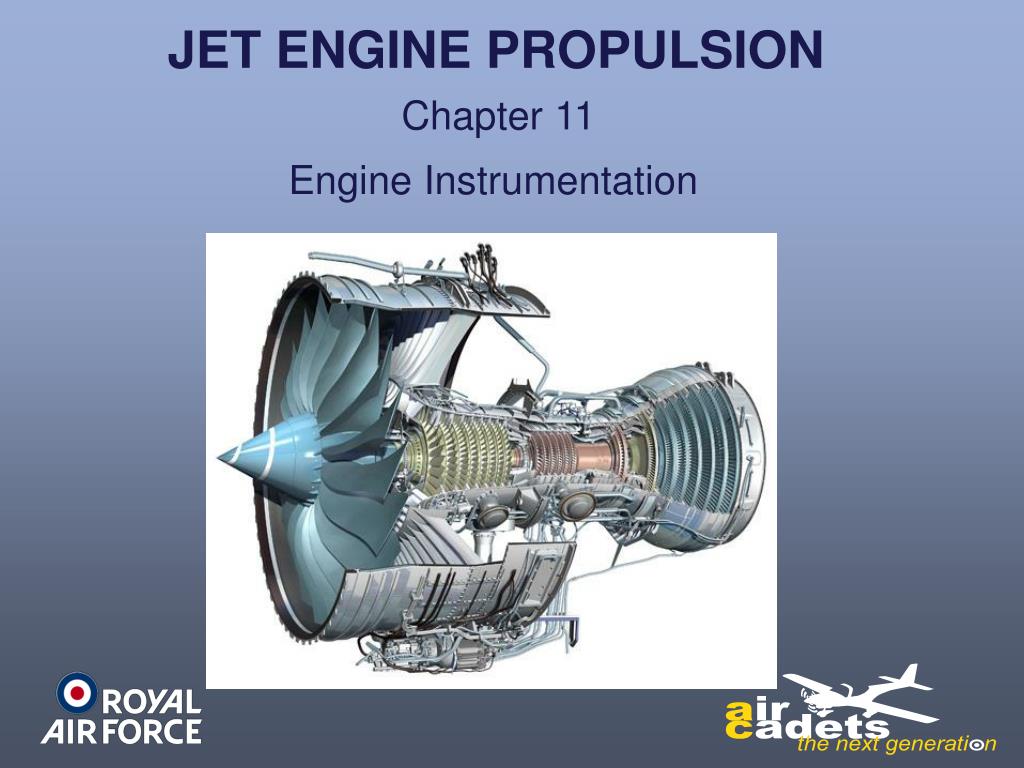 JET ENGINE PROPULSION

Chapter 11

Engine Instrumentation

ROYAL AIR FORCE

air cadets

the next generation